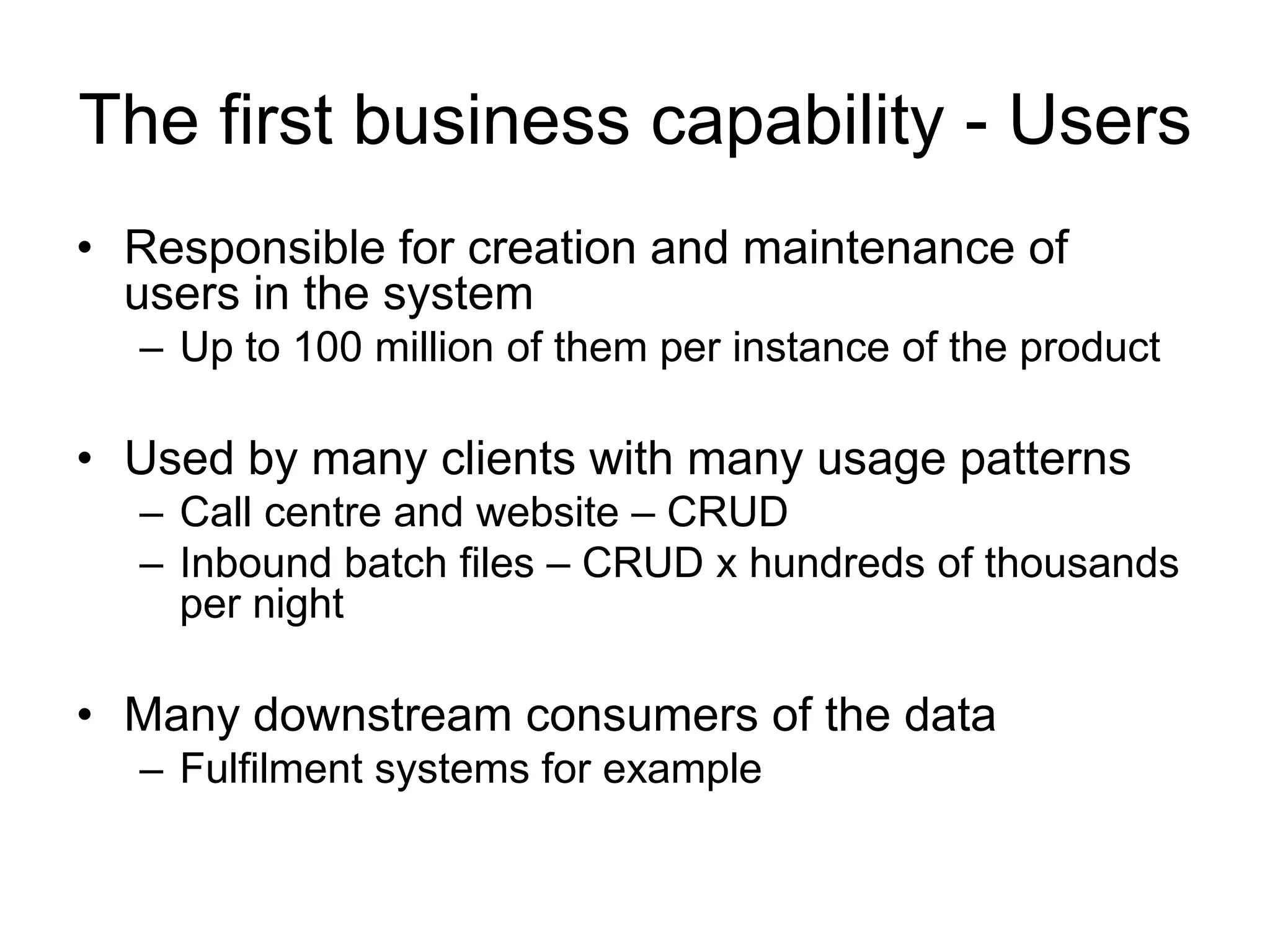 The first business capability - Users

• Responsible for creation and maintenance of users in the system
– Up to 100 million of them per instance of the product

• Used by many clients with many usage patterns
– Call centre and website – CRUD
– Inbound batch files – CRUD x hundreds of thousands per night

• Many downstream consumers of the data
– Fulfilment systems for example